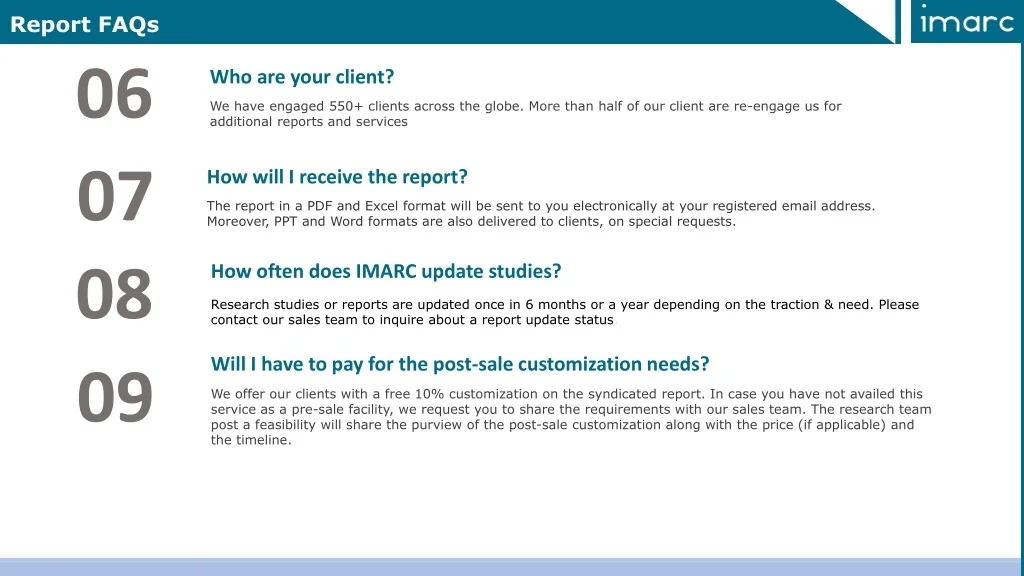 Report FAQs

imarc

06

Who are your client?

We have engaged 550+ clients across the globe. More than half of our client are re-engage us for additional reports and services

07

How will I receive the report?

The report in a PDF and Excel format will be sent to you electronically at your registered email address. Moreover, PPT and Word formats are also delivered to clients, on special requests.

08

How often does IMARC update studies?

Research studies or reports are updated once in 6 months or a year depending on the traction & need. Please contact our sales team to inquire about a report update status

09

Will I have to pay for the post-sale customization needs?

We offer our clients with a free 10% customization on the syndicated report. In case you have not availed this service as a pre-sale facility, we request you to share the requirements with our sales team. The research team post a feasibility will share the purview of the post-sale customization along with the price (if applicable) and the timeline.